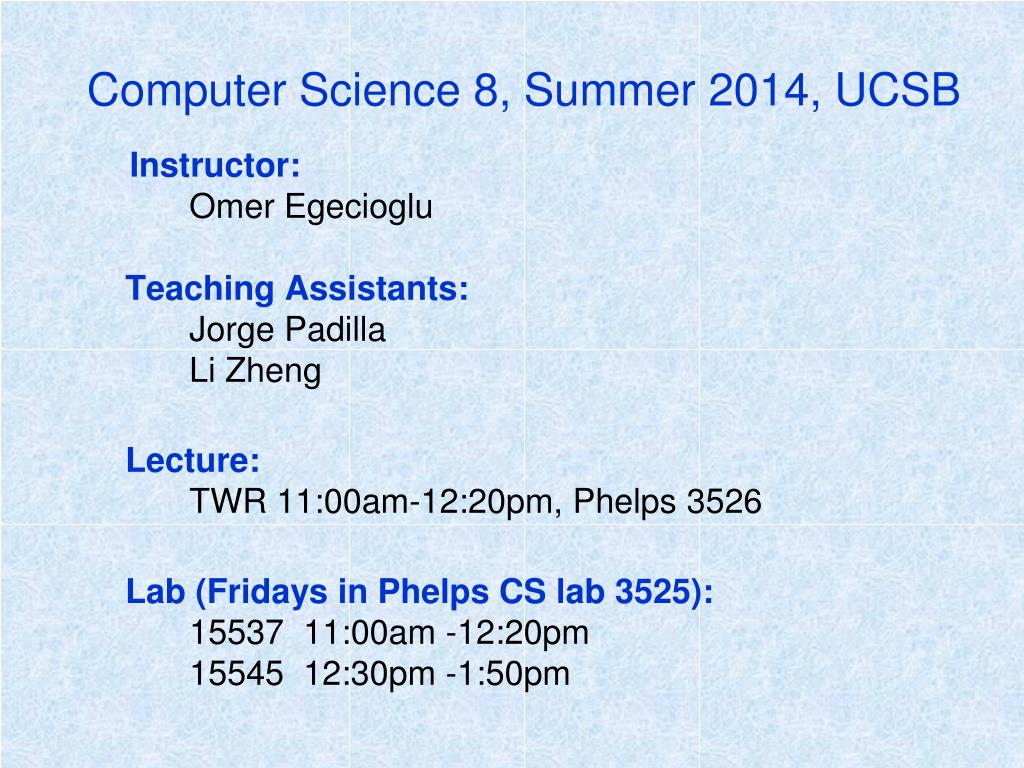 Computer Science 8, Summer 2014, UCSB

Instructor:
Omer Egecioglu

Teaching Assistants:
Jorge Padilla
Li Zheng

Lecture:
TWR 11:00am-12:20pm, Phelps 3526

Lab (Fridays in Phelps CS lab 3525):
15537 11:00am -12:20pm
15545 12:30pm -1:50pm